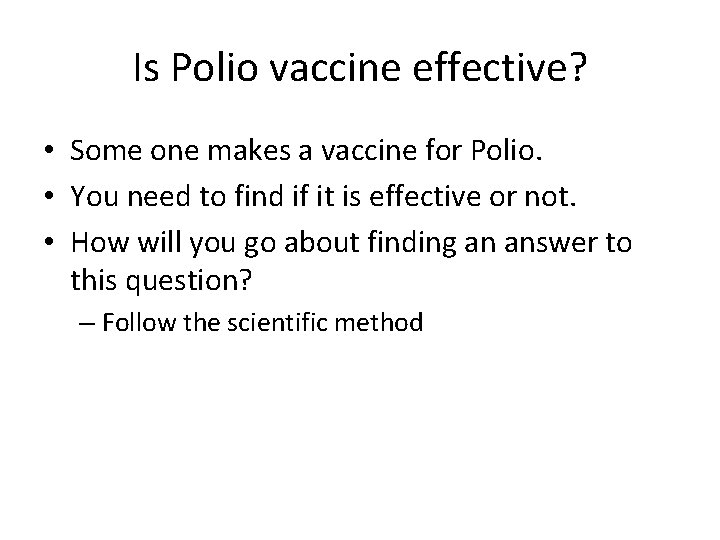 Is Polio vaccine effective?

• Some one makes a vaccine for Polio.
• You need to find if it is effective or not.
• How will you go about finding an answer to this question?
– Follow the scientific method